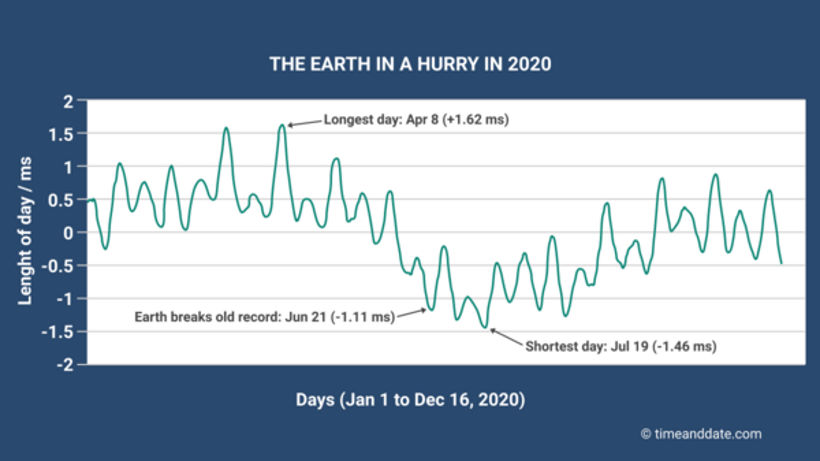 THE EARTH IN A HURRY IN 2020

Lenght of day / ms

2
1.5
1
0.5
0
-0.5
-1
-1.5
-2

Longest day: Apr 8 (+1.62 ms)

Earth breaks old record: Jun 21 (-1.11 ms)

Shortest day: Jul 19 (-1.46 ms)

Days (Jan 1 to Dec 16, 2020)

© timeanddate.com